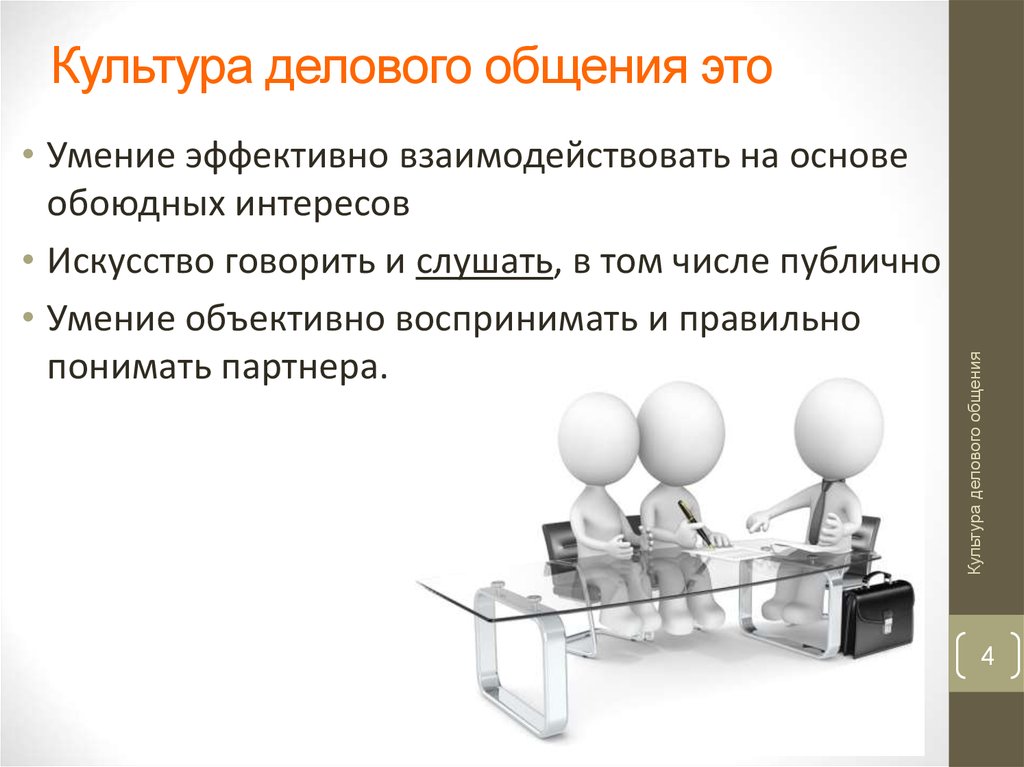 Культура делового общения это

• Умение эффективно взаимодействовать на основе обоюдных интересов
• Искусство говорить и слушать, в том числе публично
• Умение объективно воспринимать и правильно понимать партнера.

Культура делового общения

4